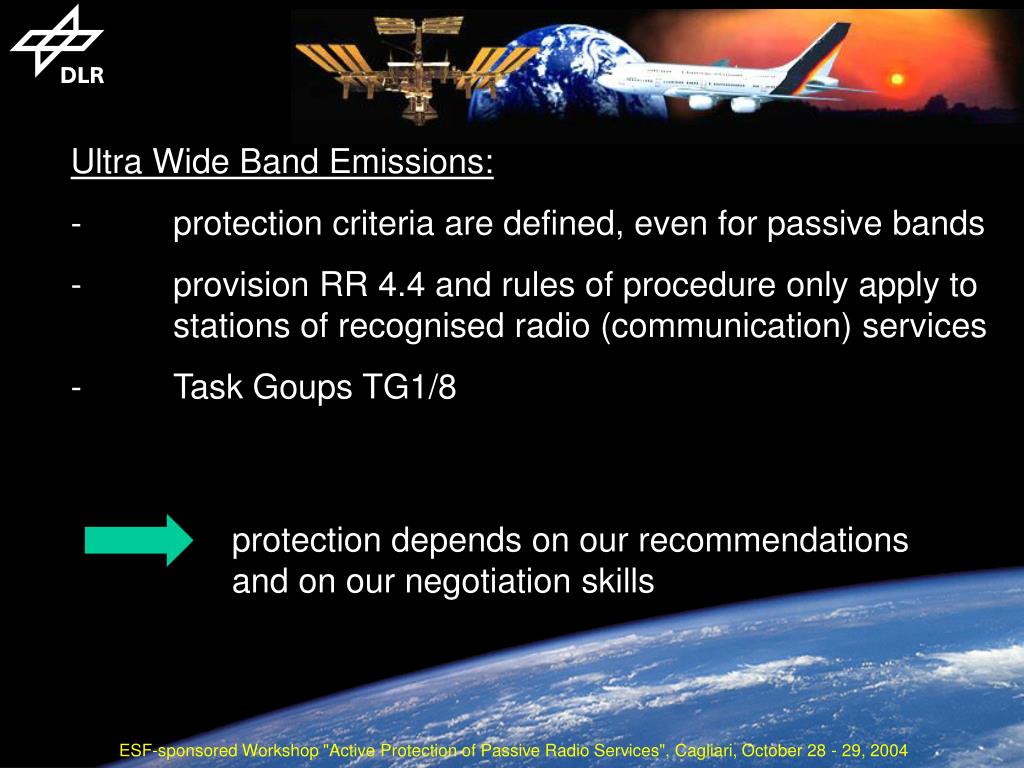 DLR

Ultra Wide Band Emissions:

- protection criteria are defined, even for passive bands

- provision RR 4.4 and rules of procedure only apply to stations of recognised radio (communication) services

- Task Goups TG1/8

protection depends on our recommendations and on our negotiation skills

ESF-sponsored Workshop "Active Protection of Passive Radio Services", Cagliari, October 28 - 29, 2004